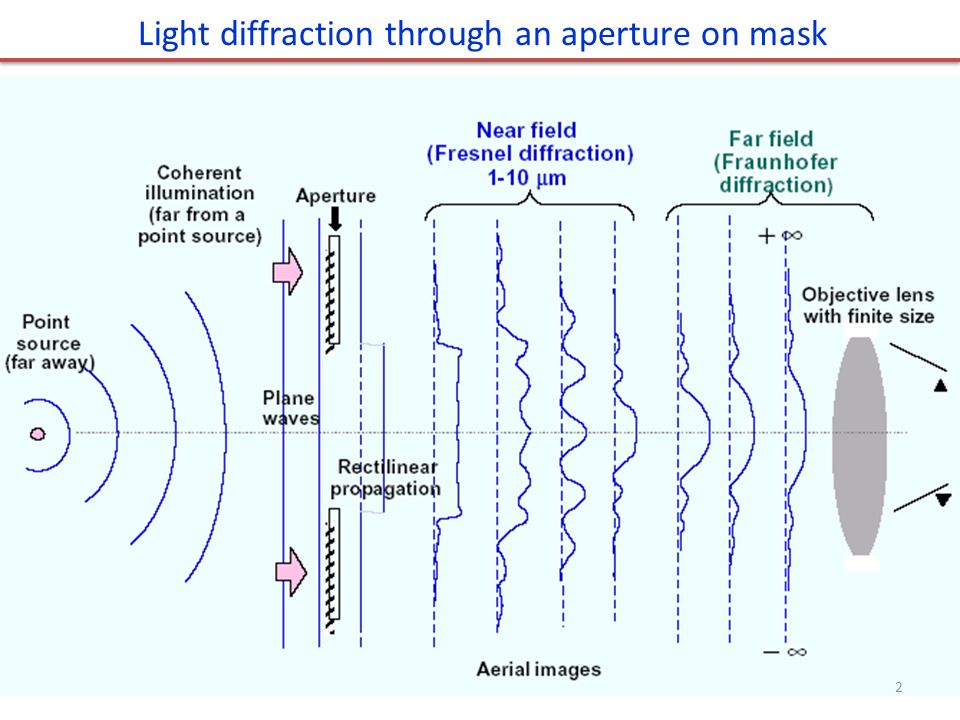 Light diffraction through an aperture on mask

Point source (far away)

Coherent illumination (far from a point source)

Aperture

Plane waves

Rectilinear propagation

Near field (Fresnel diffraction) 1-10 μm

Far field (Fraunhofer diffraction)

$+\infty$

$-\infty$

Objective lens with finite size

Aerial images

2